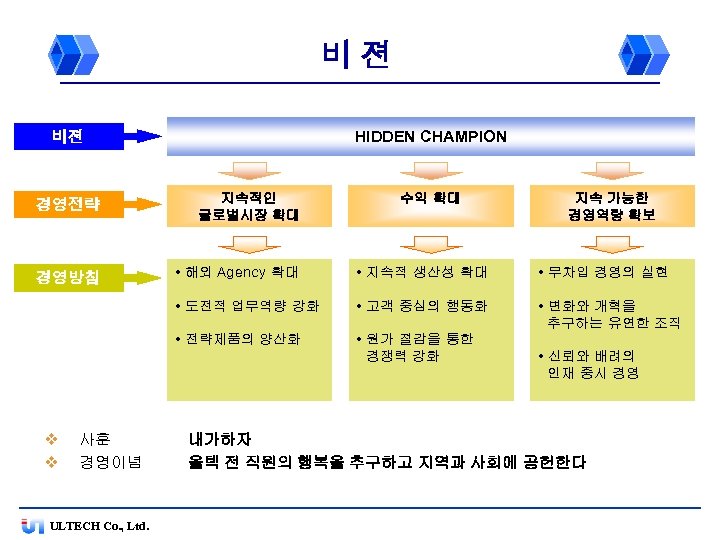 비 젼

비젼

HIDDEN CHAMPION

경영전략

지속적인
글로벌시장 확대

수익 확대

지속 가능한
경영역량 확보

경영방침

• 해외 Agency 확대

• 도전적 업무역량 강화

• 전략제품의 양산화

• 지속적 생산성 확대

• 고객 중심의 행동화

• 원가 절감을 통한 경쟁력 강화

• 무차입 경영의 실현

• 변화와 개혁을 추구하는 유연한 조직

• 신뢰와 배려의 인재 중시 경영

❖ 사훈 내가하자

❖ 경영이념 울텍 전 직원의 행복을 추구하고 지역과 사회에 공헌한다

ULTECH Co., Ltd.